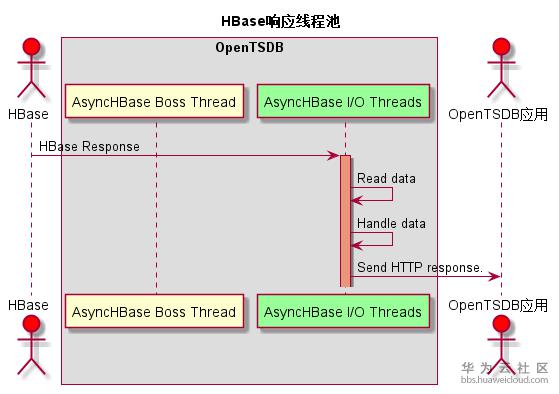 HBase响应线程池

OpenTSDB

HBase

AsyncHBase Boss Thread

AsyncHBase I/O Threads

OpenTSDB应用

HBase Response

Read data

Handle data

Send HTTP response.

HBase

AsyncHBase Boss Thread

AsyncHBase I/O Threads

OpenTSDB应用

华为云社区
bbs.huaweicloud.com